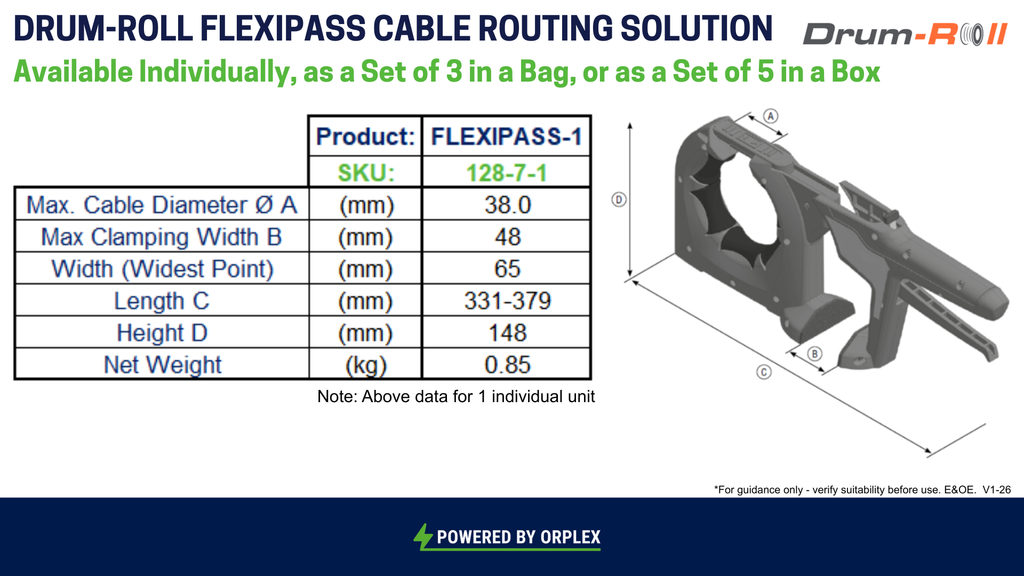 DRUM-ROLL FLEXIPASS CABLE ROUTING SOLUTION

Drum-Roll

Available Individually, as a Set of 3 in a Bag, or as a Set of 5 in a Box

|  | Product: | FLEXIPASS-1 |
|---|---|---|
|  | SKU: | 128-7-1 |
| Max. Cable Diameter Ø A | (mm) | 38.0 |
| Max Clamping Width B | (mm) | 48 |
| Width (Widest Point) | (mm) | 65 |
| Length C | (mm) | 331-379 |
| Height D | (mm) | 148 |
| Net Weight | (kg) | 0.85 |

Note: Above data for 1 individual unit

A

D

B

C

*For guidance only - verify suitability before use. E&OE. V1-26

POWERED BY ORPLEX